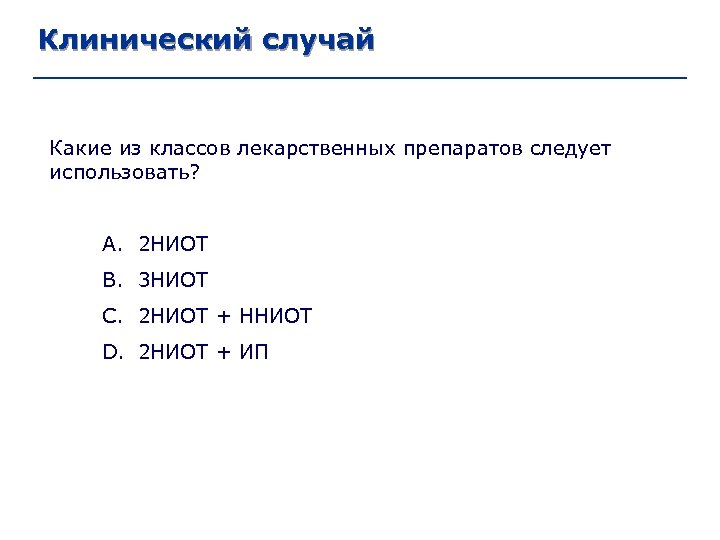 Клинический случай

Какие из классов лекарственных препаратов следует использовать?

A. 2НИОТ

B. 3НИОТ

C. 2НИОТ + ННИОТ

D. 2НИОТ + ИП